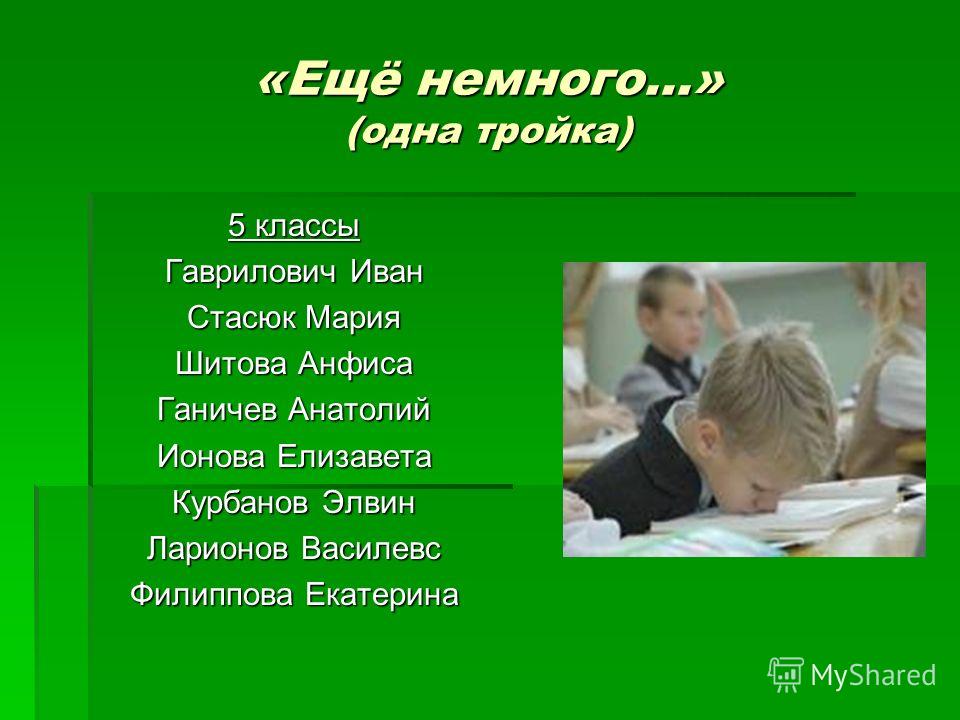 «Ещё немного…»
(одна тройка)

5 классы
Гаврилович Иван
Стасюк Мария
Шитова Анфиса
Ганичев Анатолий
Ионова Елизавета
Курбанов Элвин
Ларионов Василевс
Филиппова Екатерина

MyShared